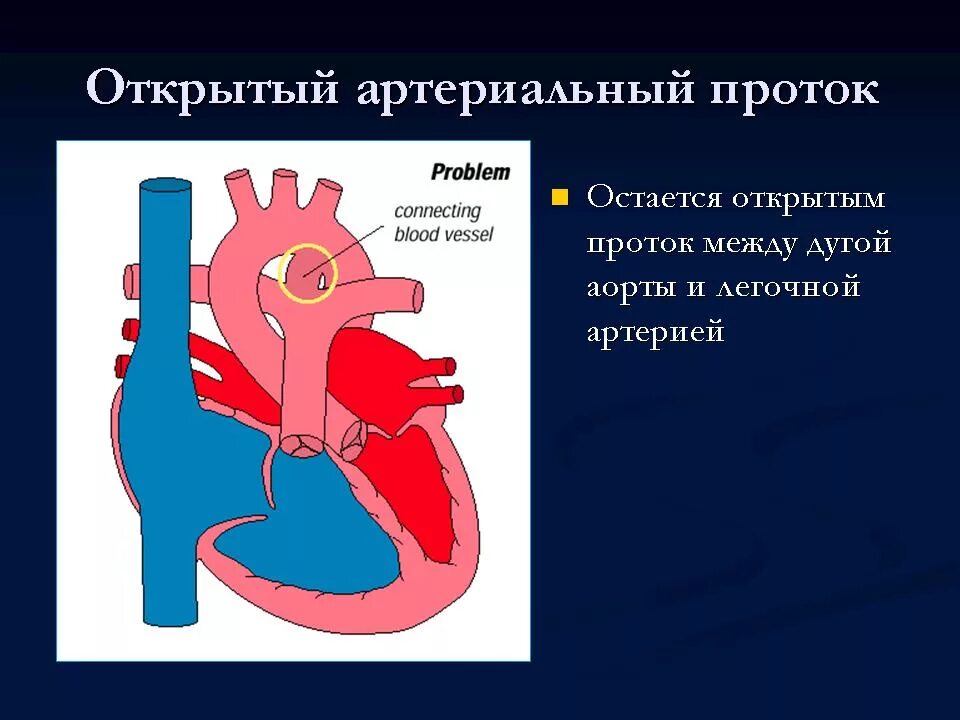 Открытый артериальный проток

Problem

connecting blood vessel

Остается открытым проток между дугой аорты и легочной артерией